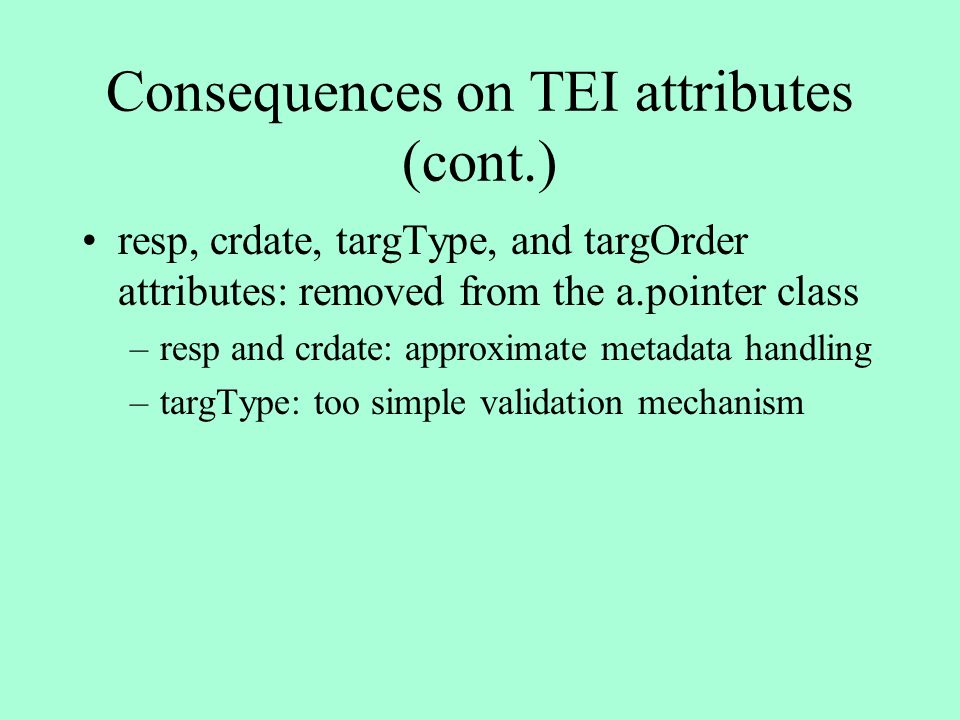 Consequences on TEI attributes (cont.)

• resp, crdate, targType, and targOrder attributes: removed from the a.pointer class
– resp and crdate: approximate metadata handling
– targType: too simple validation mechanism